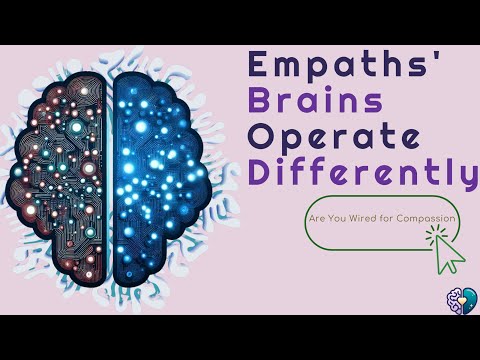 Empaths'
Brains
Operate
Differently

Are You Wired for Compassion